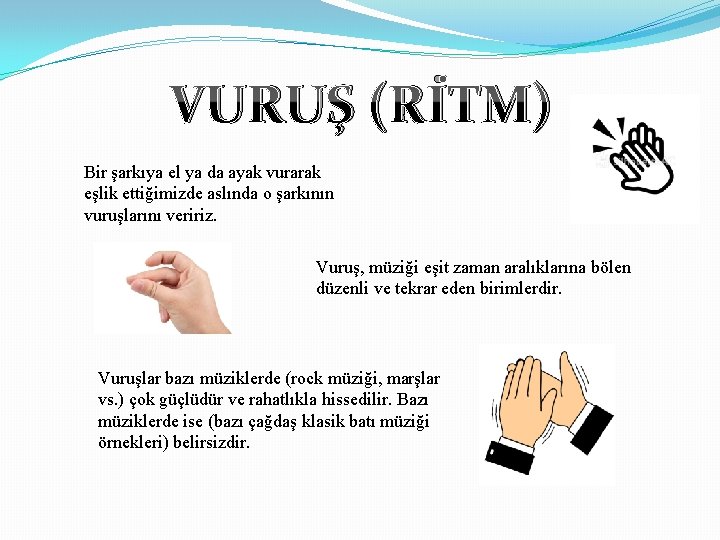 VURUŞ (RİTM)

Bir şarkıya el ya da ayak vurarak eşlik ettiğimizde aslında o şarkının vuruşlarını veririz.

Vuruş, müziği eşit zaman aralıklarına bölen düzenli ve tekrar eden birimlerdir.

Vuruşlar bazı müziklerde (rock müziği, marşlar vs.) çok güçlüdür ve rahatlıkla hissedilir. Bazı müziklerde ise (bazı çağdaş klasik batı müziği örnekleri) belirsizdir.